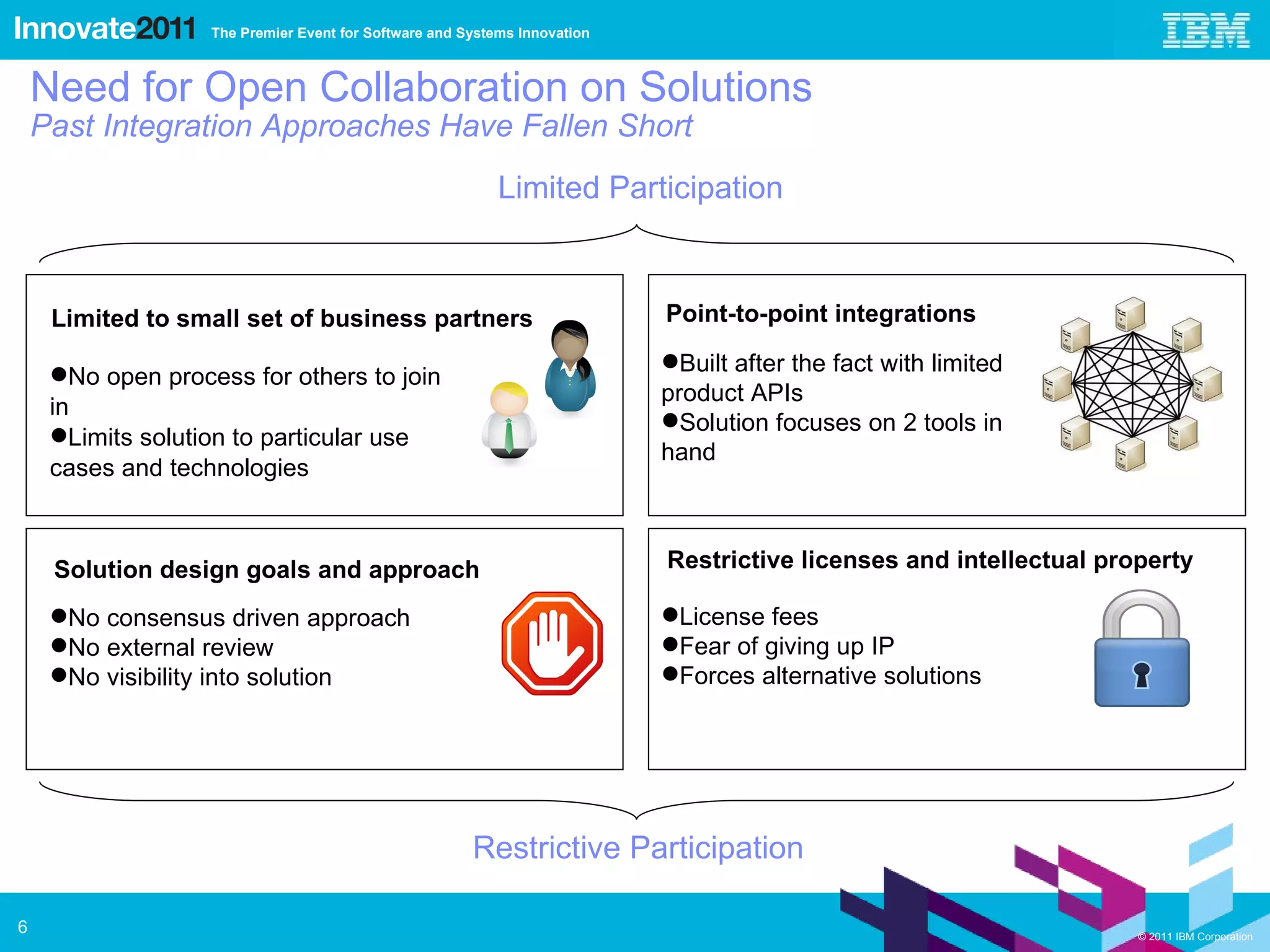 Innovate2011 The Premier Event for Software and Systems Innovation

IBM

Need for Open Collaboration on Solutions
Past Integration Approaches Have Fallen Short

Limited Participation

Limited to small set of business partners

●No open process for others to join in
●Limits solution to particular use cases and technologies

Point-to-point integrations

●Built after the fact with limited product APIs
●Solution focuses on 2 tools in hand

Solution design goals and approach

●No consensus driven approach
●No external review
●No visibility into solution

Restrictive licenses and intellectual property

●License fees
●Fear of giving up IP
●Forces alternative solutions

Restrictive Participation

6

© 2011 IBM Corporation